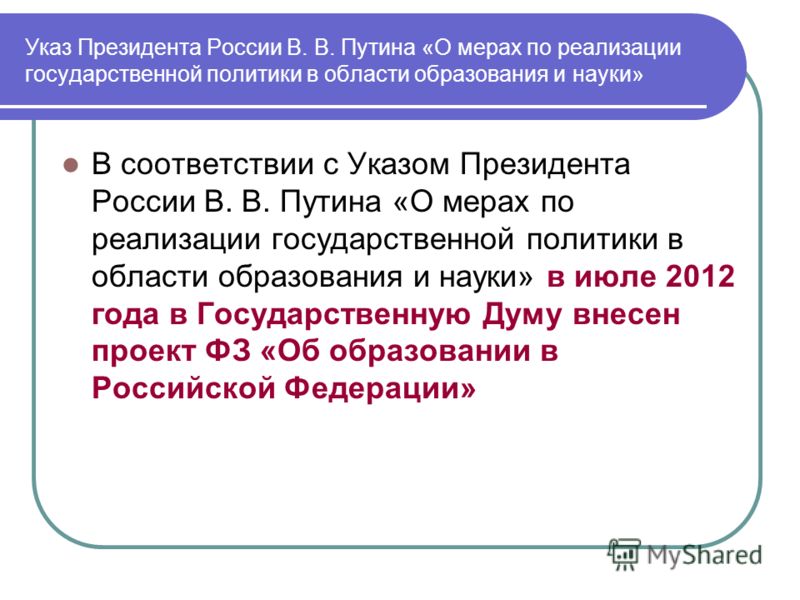 Указ Президента России В. В. Путина «О мерах по реализации государственной политики в области образования и науки»

В соответствии с Указом Президента России В. В. Путина «О мерах по реализации государственной политики в области образования и науки» в июле 2012 года в Государственную Думу внесен проект ФЗ «Об образовании в Российской Федерации»

MyShared